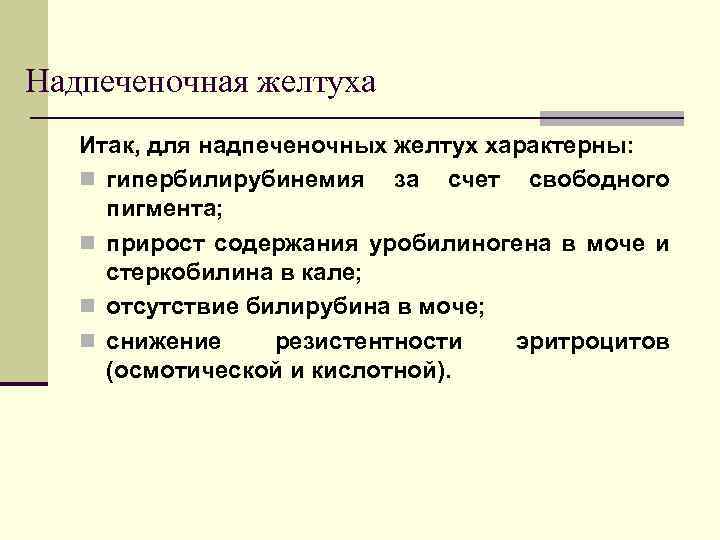 Надпеченочная желтуха

Итак, для надпеченочных желтух характерны:

- гипербилирубинемия за счет свободного пигмента;
- прирост содержания уробилиногена в моче и стеркобилина в кале;
- отсутствие билирубина в моче;
- снижение резистентности эритроцитов (осмотической и кислотной).